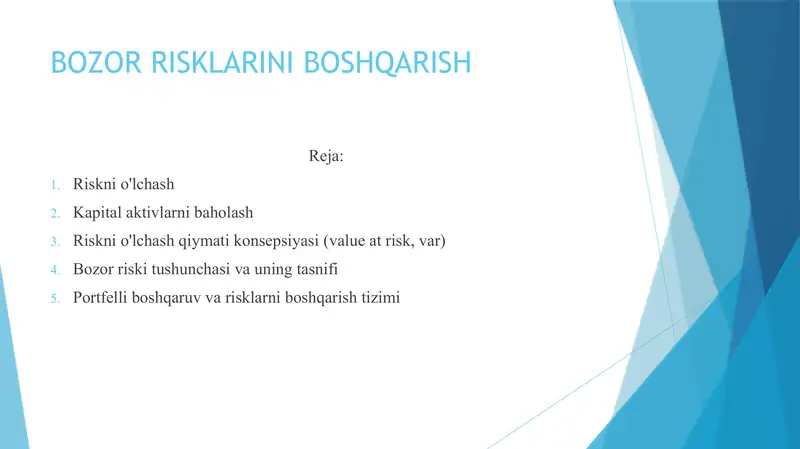 BOZOR RISKLARINI BOSHQARISH

Reja:

1. Riskni o'lchash
2. Kapital aktivlarni baholash
3. Riskni o'lchash qiymati konsepsiyasi (value at risk, var)
4. Bozor riski tushunchasi va uning tasnifi
5. Portfelli boshqaruv va risklarni boshqarish tizimi